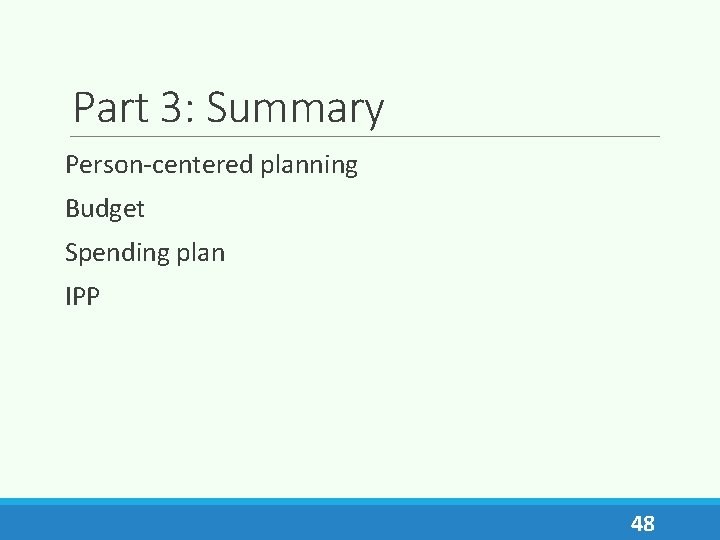 Part 3: Summary

Person-centered planning

Budget

Spending plan

IPP

48